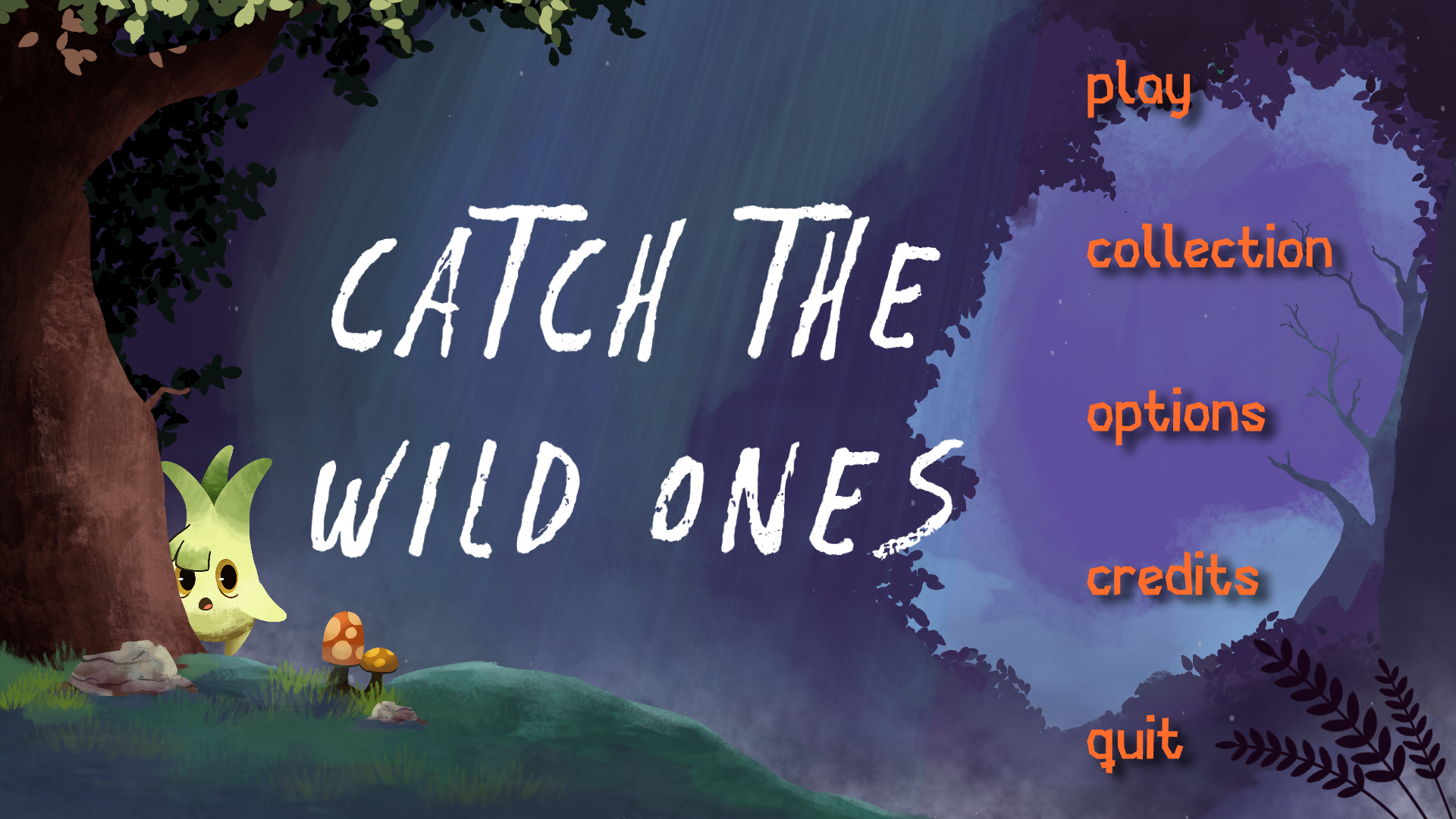 CATCH THE WILD ONES

play

collection

options

credits

quit